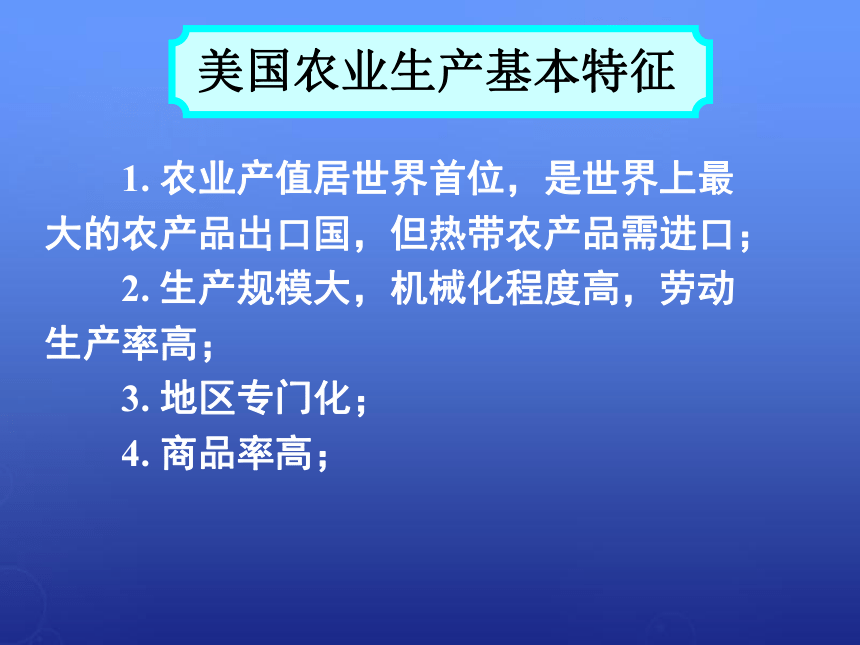 美国农业生产基本特征

1. 农业产值居世界首位，是世界上最大的农产品出口国，但热带农产品需进口；

2. 生产规模大，机械化程度高，劳动生产率高；

3. 地区专门化；

4. 商品率高；